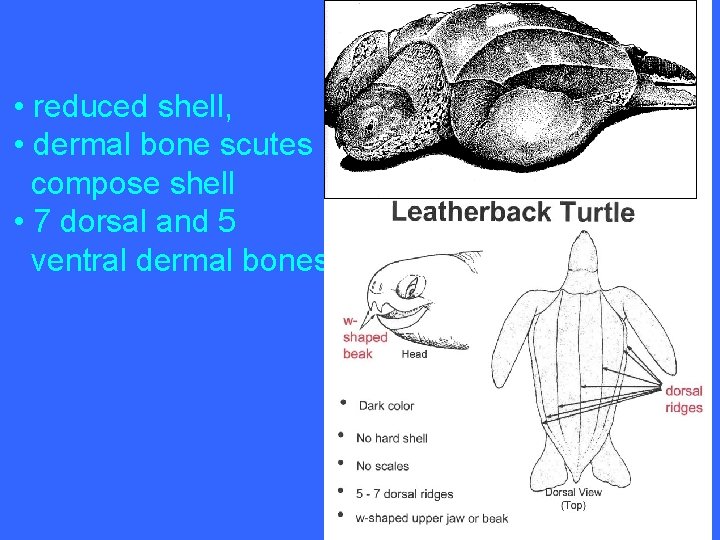 • reduced shell,
• dermal bone scutes compose shell
• 7 dorsal and 5 ventral dermal bones

Leatherback Turtle

w-shaped beak

Head

dorsal ridges

Dorsal View (Top)

• Dark color
• No hard shell
• No scales
• 5 - 7 dorsal ridges
• w-shaped upper jaw or beak